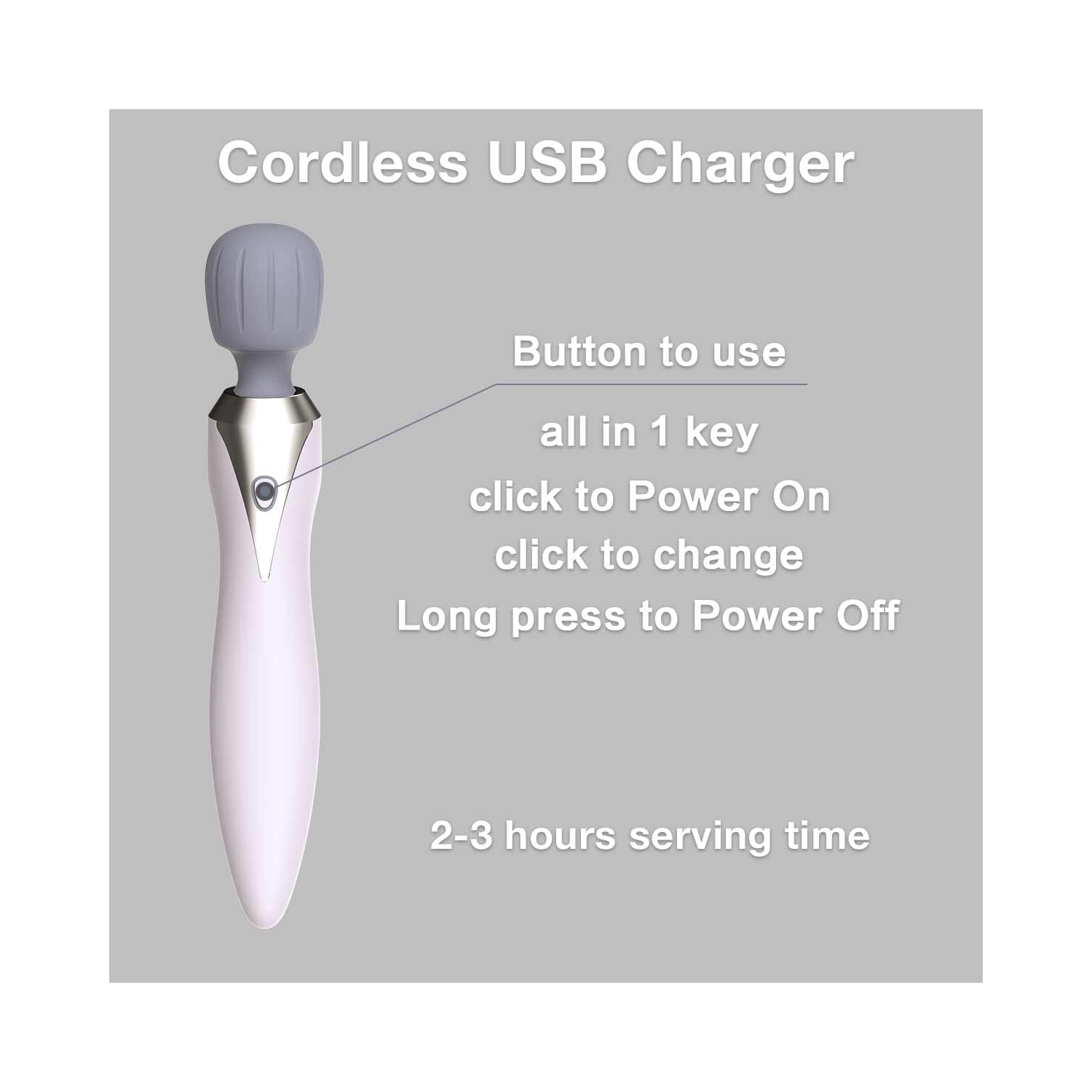 Cordless USB Charger

Button to use

all in 1 key
click to Power On
click to change
Long press to Power Off

2-3 hours serving time